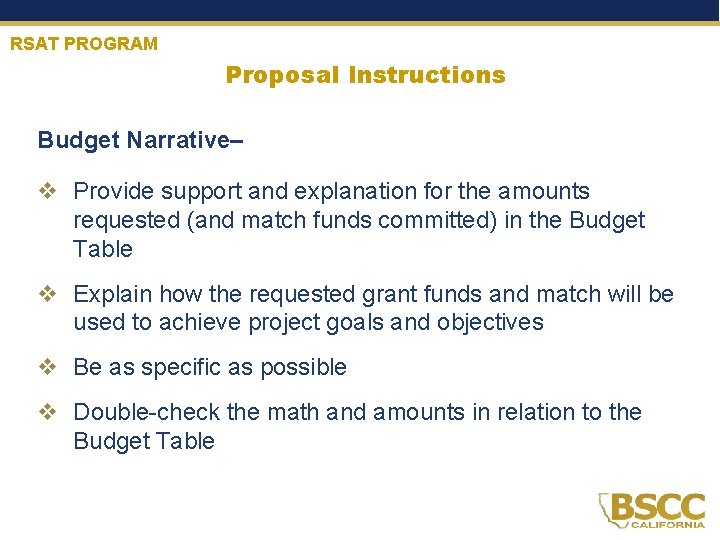 RSAT PROGRAM

Proposal Instructions

Budget Narrative–

❖ Provide support and explanation for the amounts requested (and match funds committed) in the Budget Table

❖ Explain how the requested grant funds and match will be used to achieve project goals and objectives

❖ Be as specific as possible

❖ Double-check the math and amounts in relation to the Budget Table

BSCC CALIFORNIA